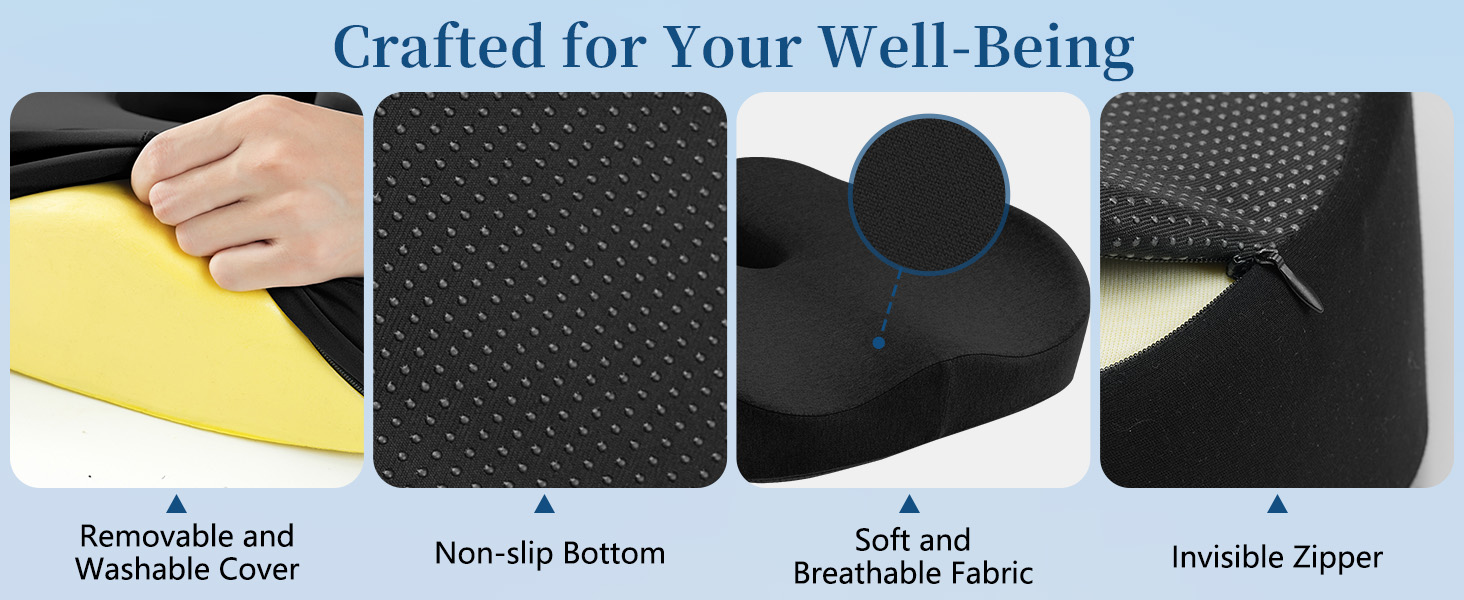 Crafted for Your Well-Being

Removable and Washable Cover

Non-slip Bottom

Soft and Breathable Fabric

Invisible Zipper